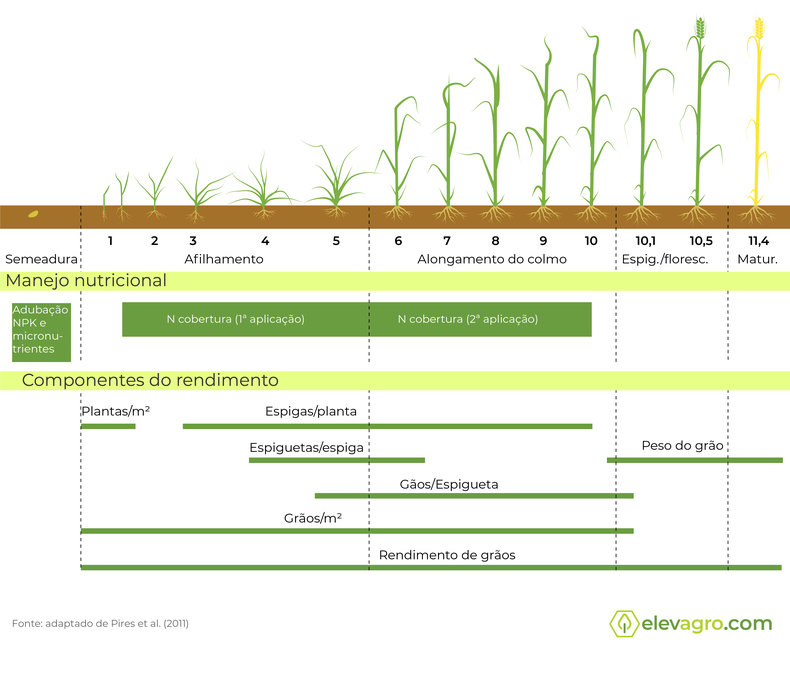 1 2 3 4 5 6 7 8 9 10 10,1 10,5 11,4

Semeadura Afilhamento Alongamento do colmo Espig./floresc. Matur.

Manejo nutricional

Adubação NPK e micronutrientes

N cobertura (1ª aplicação)

N cobertura (2ª aplicação)

Componentes do rendimento

Plantas/m²

Espigas/planta

Espiguetas/espiga

Peso do grão

Gãos/Espigueta

Grãos/m²

Rendimento de grãos

Fonte: adaptado de Pires et al. (2011)

elevagro.com